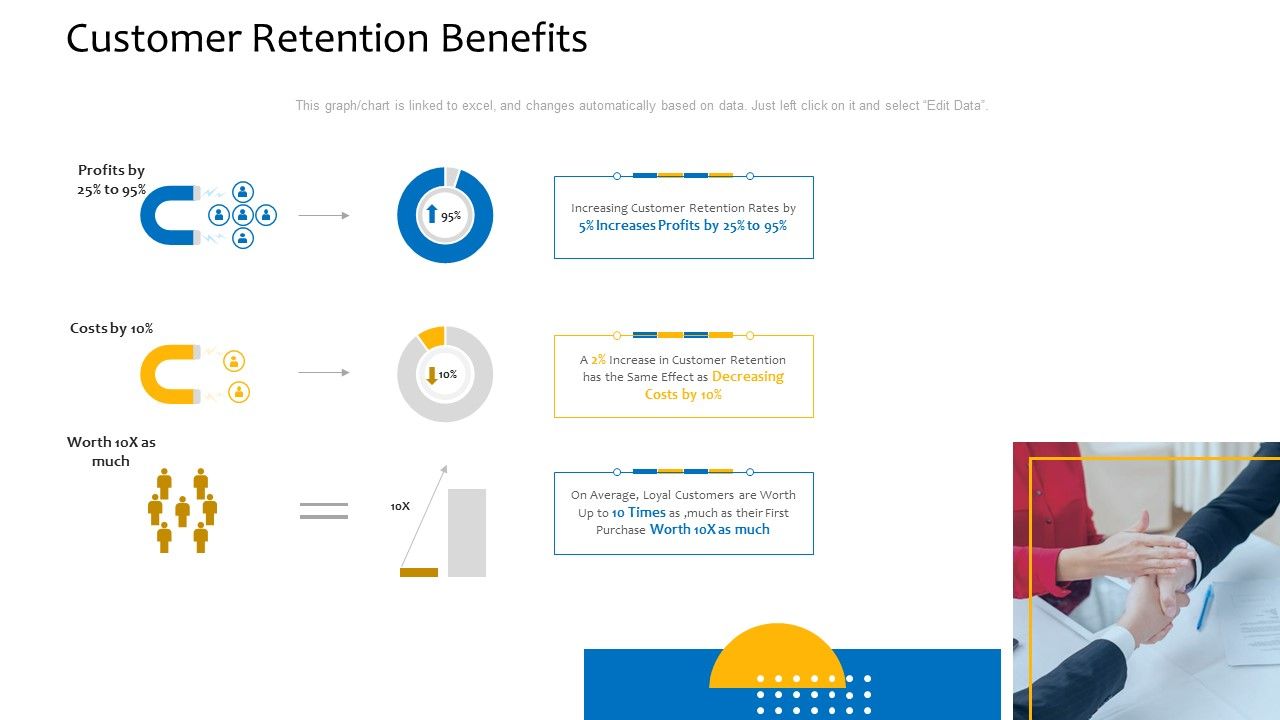 Customer Retention Benefits

This graph/chart is linked to excel, and changes automatically based on data. Just left click on it and select "Edit Data".

Profits by 25% to 95%

95%

Increasing Customer Retention Rates by 5% Increases Profits by 25% to 95%

Costs by 10%

10%

A 2% Increase in Customer Retention has the Same Effect as Decreasing Costs by 10%

Worth 10X as much

10X

On Average, Loyal Customers are Worth Up to 10 Times as ,much as their First Purchase Worth 10X as much